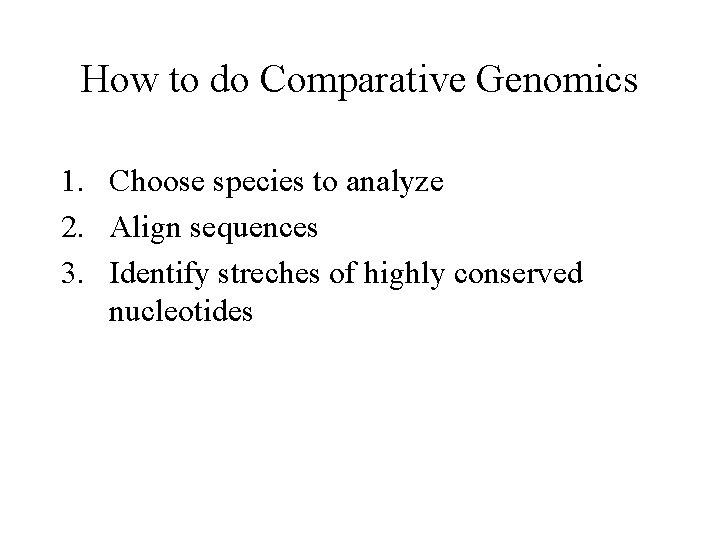 How to do Comparative Genomics

1. Choose species to analyze
2. Align sequences
3. Identify streches of highly conserved nucleotides